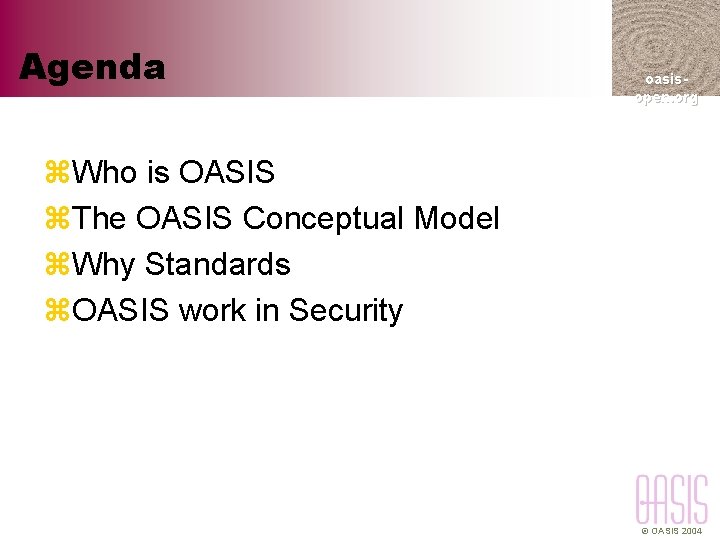 Agenda

oasis-open.org

⌘Who is OASIS
⌘The OASIS Conceptual Model
⌘Why Standards
⌘OASIS work in Security

OASIS
© OASIS 2004